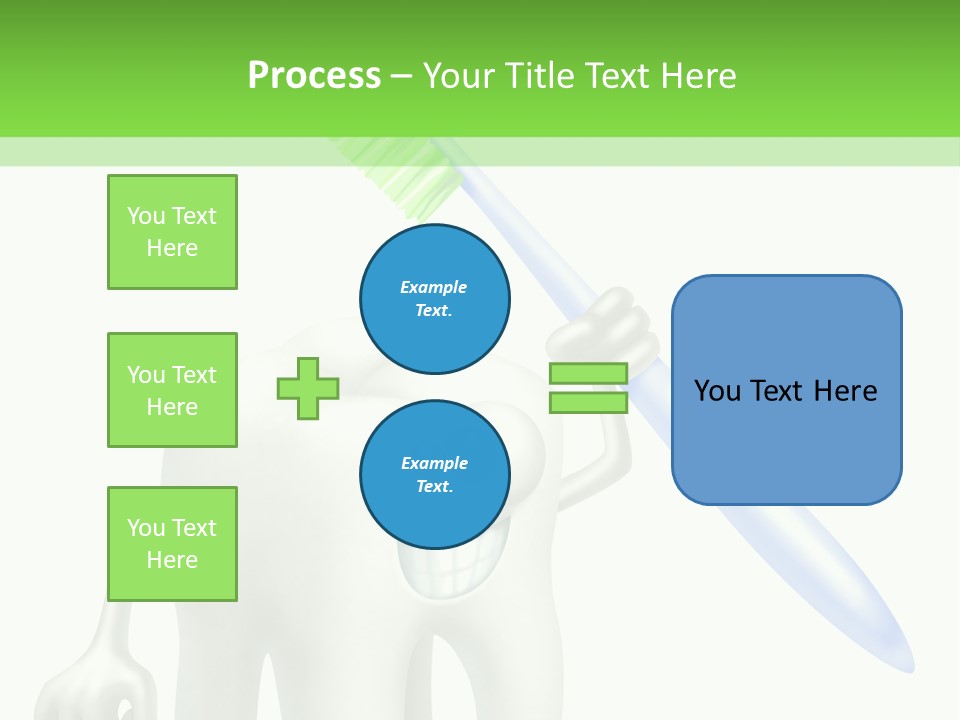 Process – Your Title Text Here

You Text Here

You Text Here

You Text Here

Example Text.

Example Text.

You Text Here